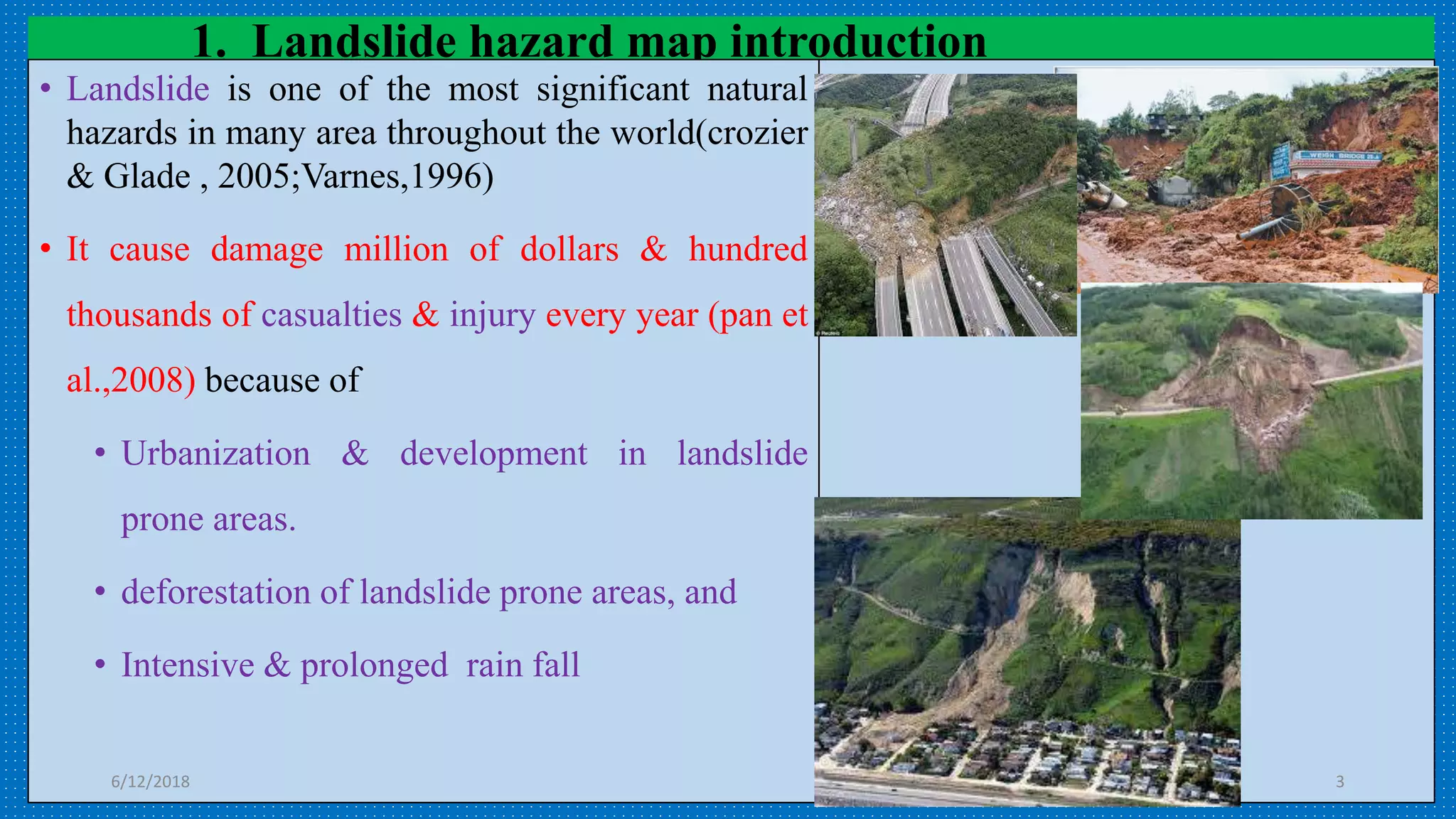 1. Landslide hazard map introduction

• Landslide is one of the most significant natural hazards in many area throughout the world(crozier & Glade , 2005;Varnes,1996)

• It cause damage million of dollars & hundred thousands of casualties & injury every year (pan et al.,2008) because of

• Urbanization & development in landslide prone areas.

• deforestation of landslide prone areas, and

• Intensive & prolonged rain fall

WEIGH BRIDGE

6/12/2018

3